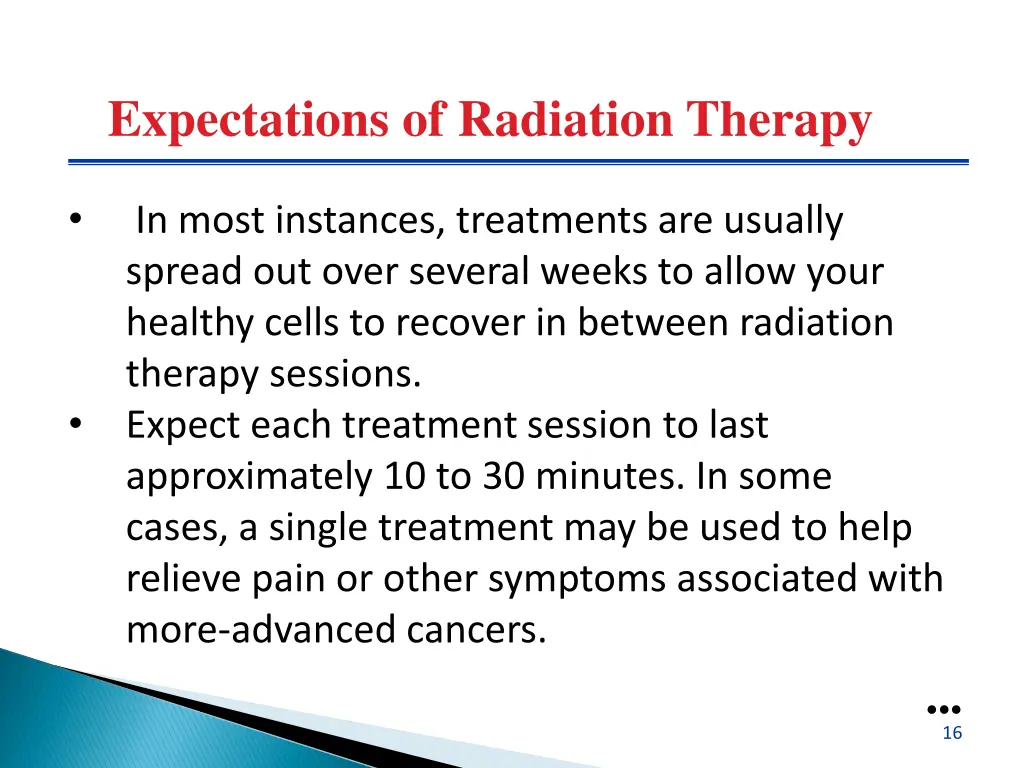 Expectations of Radiation Therapy

• In most instances, treatments are usually spread out over several weeks to allow your healthy cells to recover in between radiation therapy sessions.
• Expect each treatment session to last approximately 10 to 30 minutes. In some cases, a single treatment may be used to help relieve pain or other symptoms associated with more-advanced cancers.

16